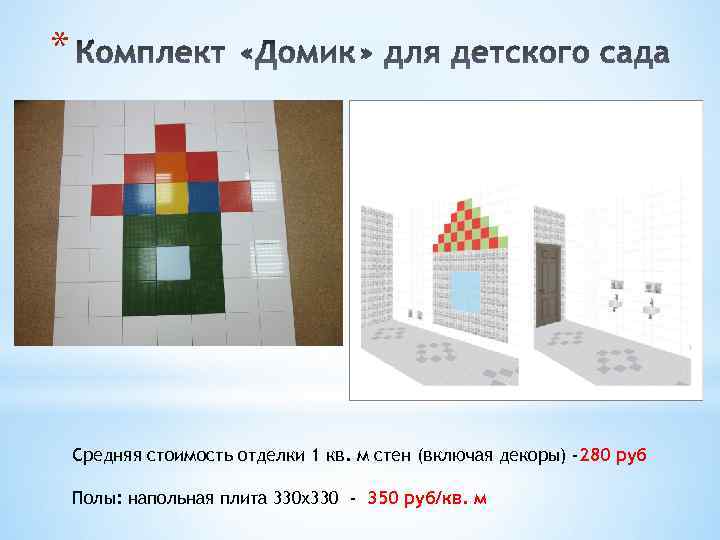 * Комплект «Домик» для детского сада

Средняя стоимость отделки 1 кв. м стен (включая декоры) -280 руб

Полы: напольная плита 330х330 - 350 руб/кв. м